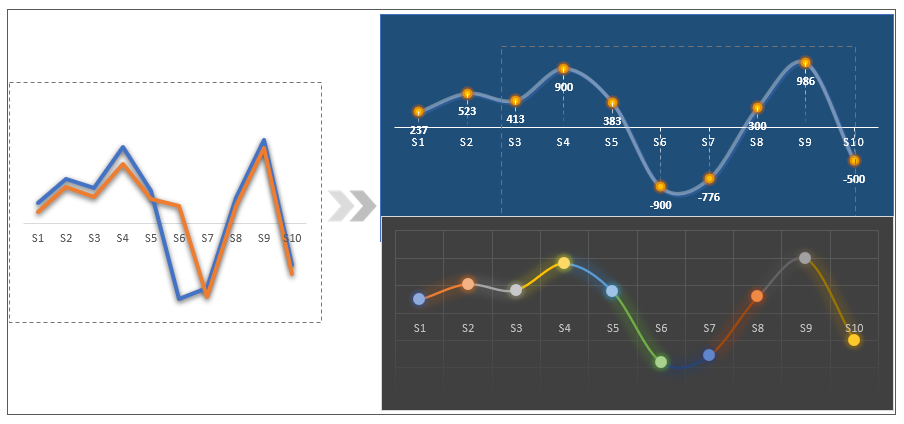 S1 S2 S3 S4 S5 S6 S7 S8 S9 S10

237 523 413 900 383 -900 -776 300 986 -500
S1 S2 S3 S4 S5 S6 S7 S8 S9 S10

S1 S2 S3 S4 S5 S6 S7 S8 S9 S10